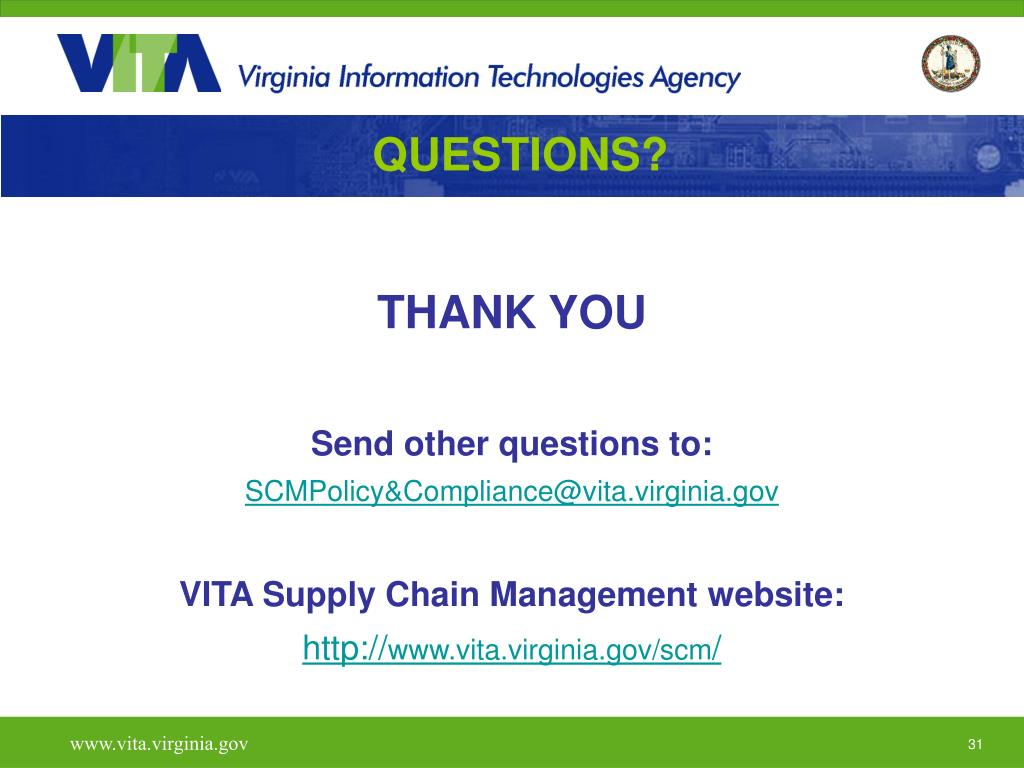 VITA Virginia Information Technologies Agency

QUESTIONS?

THANK YOU

Send other questions to:
SCMPolicy&Compliance@vita.virginia.gov

VITA Supply Chain Management website:
http://www.vita.virginia.gov/scm/

www.vita.virginia.gov

31